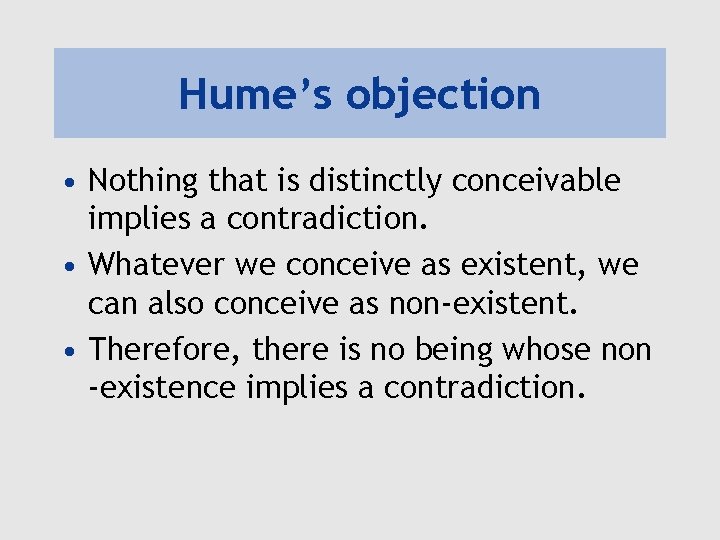 Hume’s objection

• Nothing that is distinctly conceivable implies a contradiction.
• Whatever we conceive as existent, we can also conceive as non-existent.
• Therefore, there is no being whose non -existence implies a contradiction.